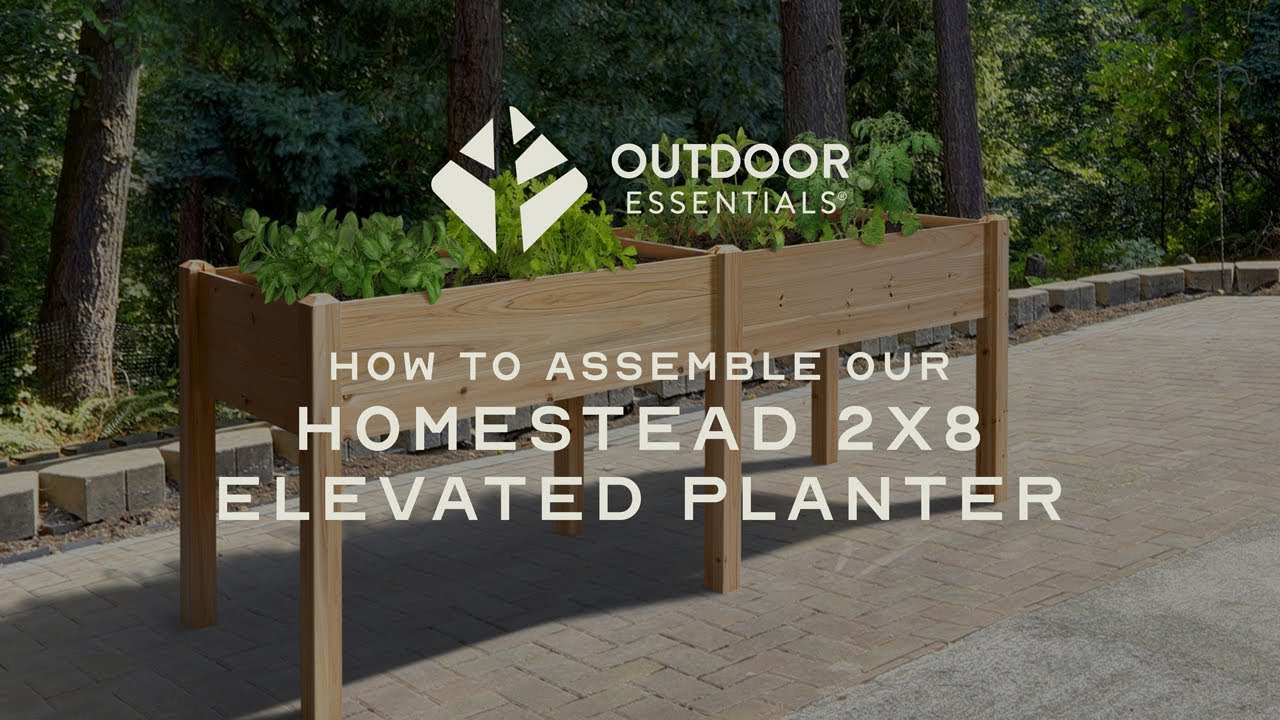 OUTDOOR ESSENTIALS®

HOW TO ASSEMBLE OUR
HOMESTEAD 2X8
ELEVATED PLANTER